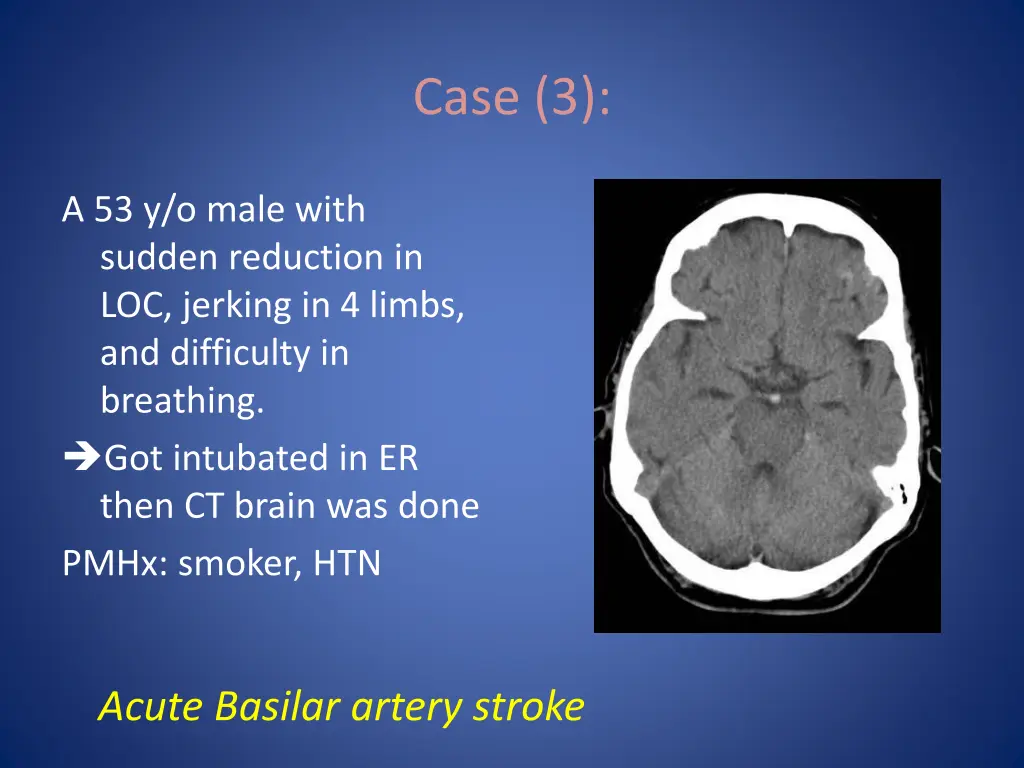 Case (3):

A 53 y/o male with sudden reduction in LOC, jerking in 4 limbs, and difficulty in breathing.

➔Got intubated in ER then CT brain was done

PMHx: smoker, HTN

Acute Basilar artery stroke